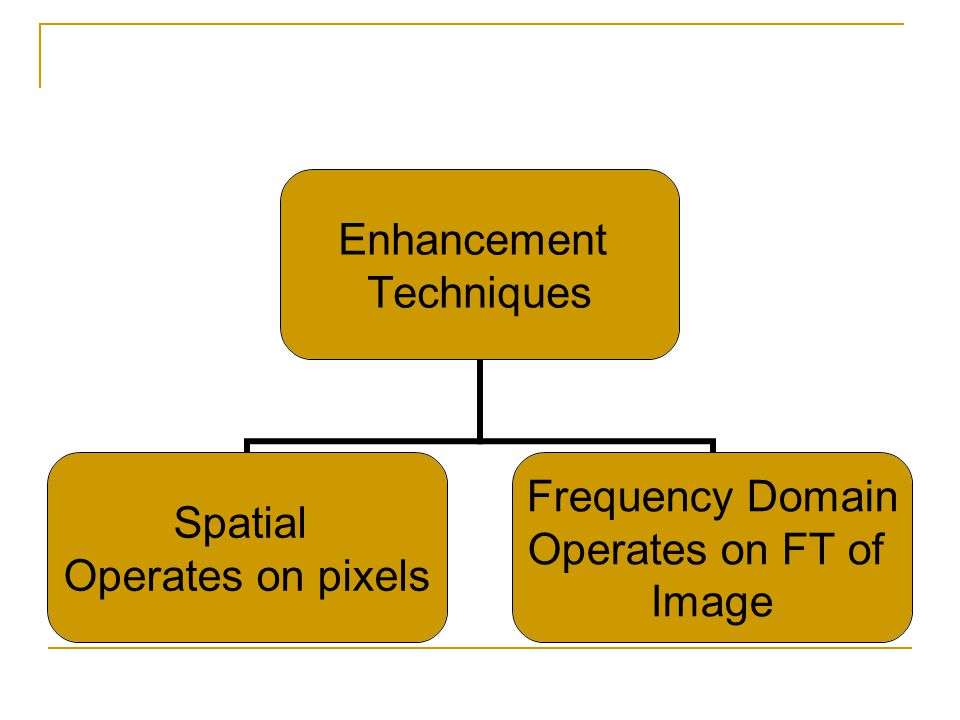 Enhancement Techniques

Spatial
Operates on pixels

Frequency Domain
Operates on FT of Image